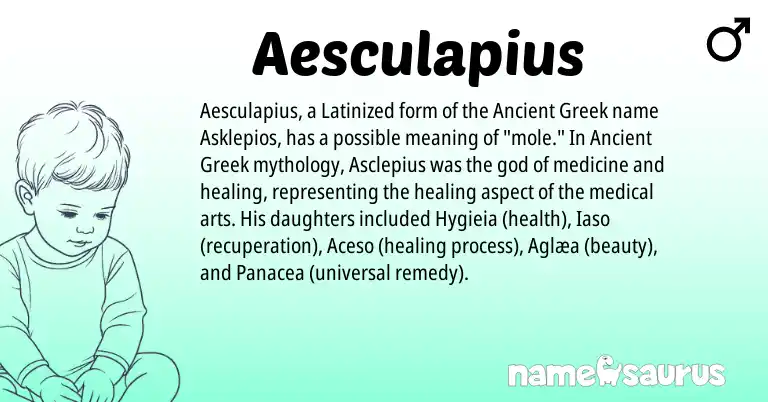 Aesculapius

♂

Aesculapius, a Latinized form of the Ancient Greek name Asklepios, has a possible meaning of "mole." In Ancient Greek mythology, Asclepius was the god of medicine and healing, representing the healing aspect of the medical arts. His daughters included Hygieia (health), Iaso (recuperation), Aceso (healing process), Aglæa (beauty), and Panacea (universal remedy).

namesaurus